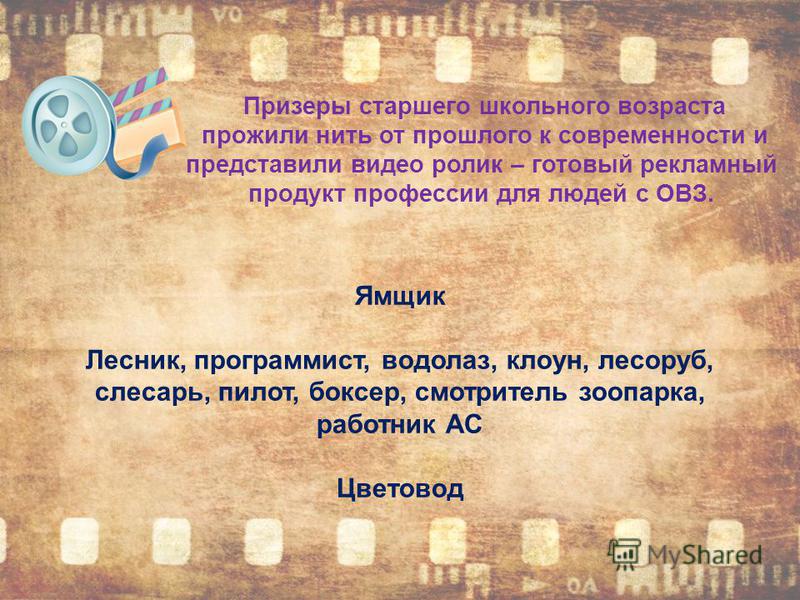 Призеры старшего школьного возраста прожили нить от прошлого к современности и представили видео ролик – готовый рекламный продукт профессии для людей с ОВЗ.

Ямщик

Лесник, программист, водолаз, клоун, лесоруб, слесарь, пилот, боксер, смотритель зоопарка, работник АС

Цветовод

MyShared